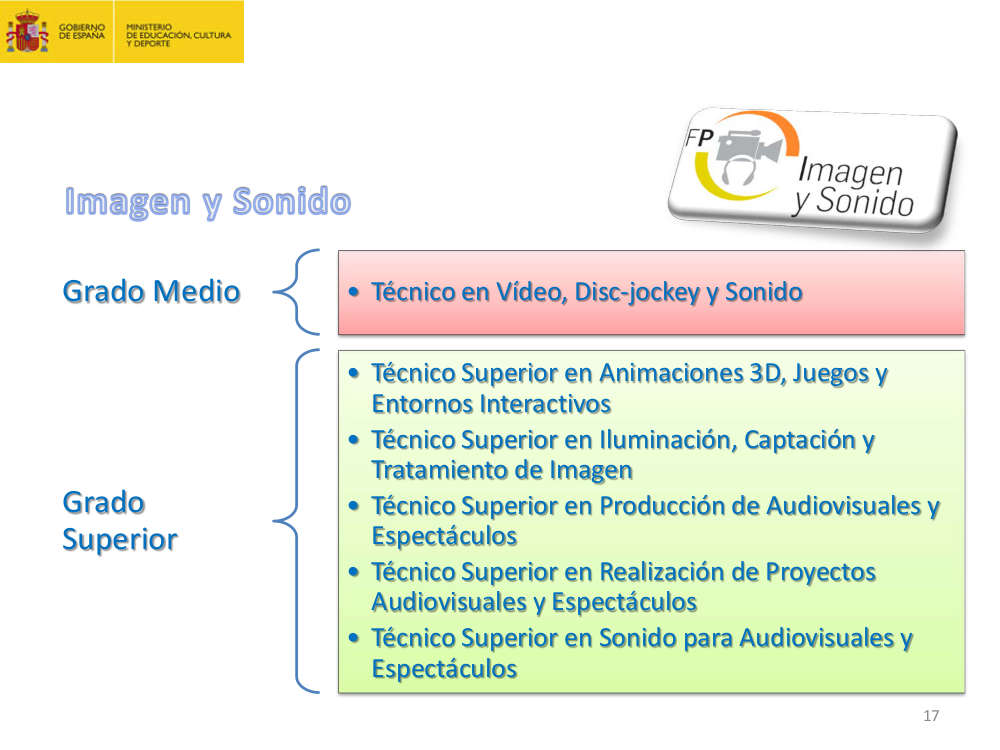 GOBIERNO DE ESPAÑA
MINISTERIO DE EDUCACIÓN, CULTURA Y DEPORTE

FP Imagen y Sonido

Imagen y Sonido

Grado Medio

• Técnico en Vídeo, Disc-jockey y Sonido

Grado Superior

• Técnico Superior en Animaciones 3D, Juegos y Entornos Interactivos
• Técnico Superior en Iluminación, Captación y Tratamiento de Imagen
• Técnico Superior en Producción de Audiovisuales y Espectáculos
• Técnico Superior en Realización de Proyectos Audiovisuales y Espectáculos
• Técnico Superior en Sonido para Audiovisuales y Espectáculos

17